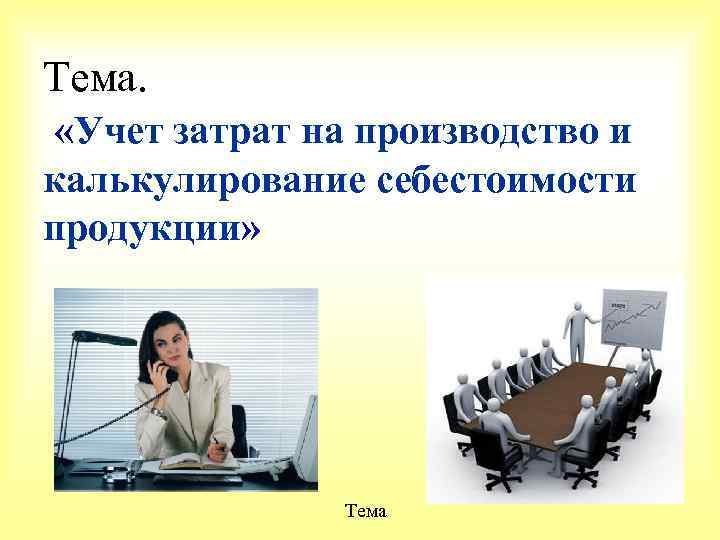 Тема.

«Учет затрат на производство и калькулирование себестоимости продукции»

Тема